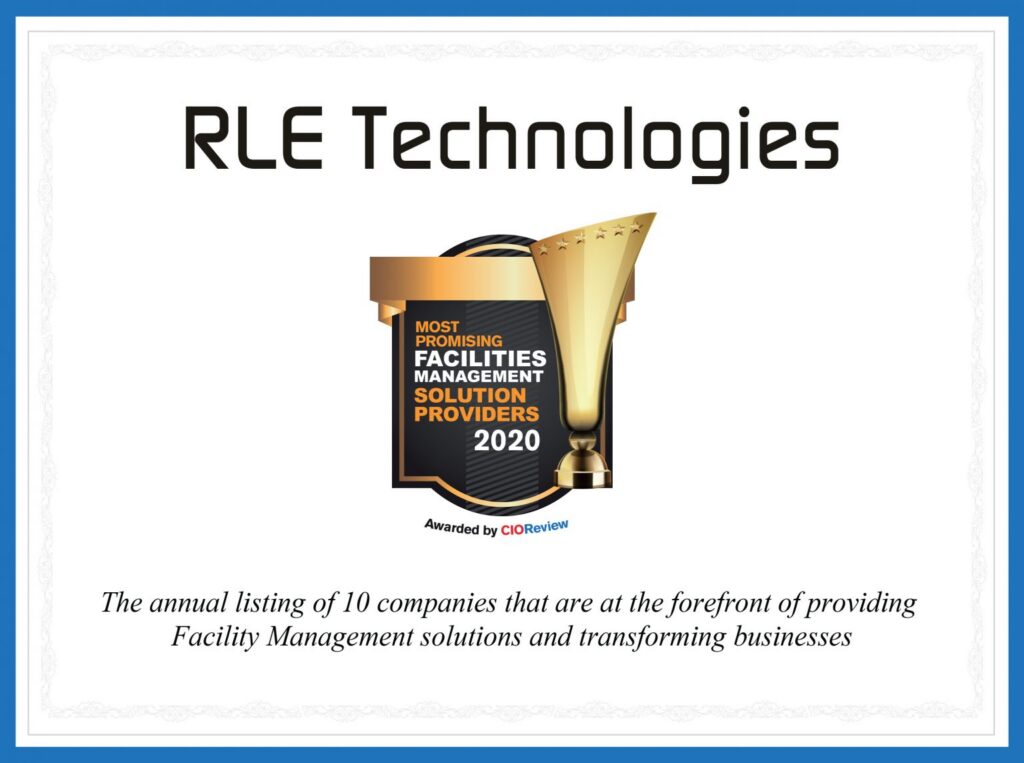 RLE Technologies

MOST PROMISING FACILITIES MANAGEMENT SOLUTION PROVIDERS 2020

Awarded by CIOReview

The annual listing of 10 companies that are at the forefront of providing Facility Management solutions and transforming businesses